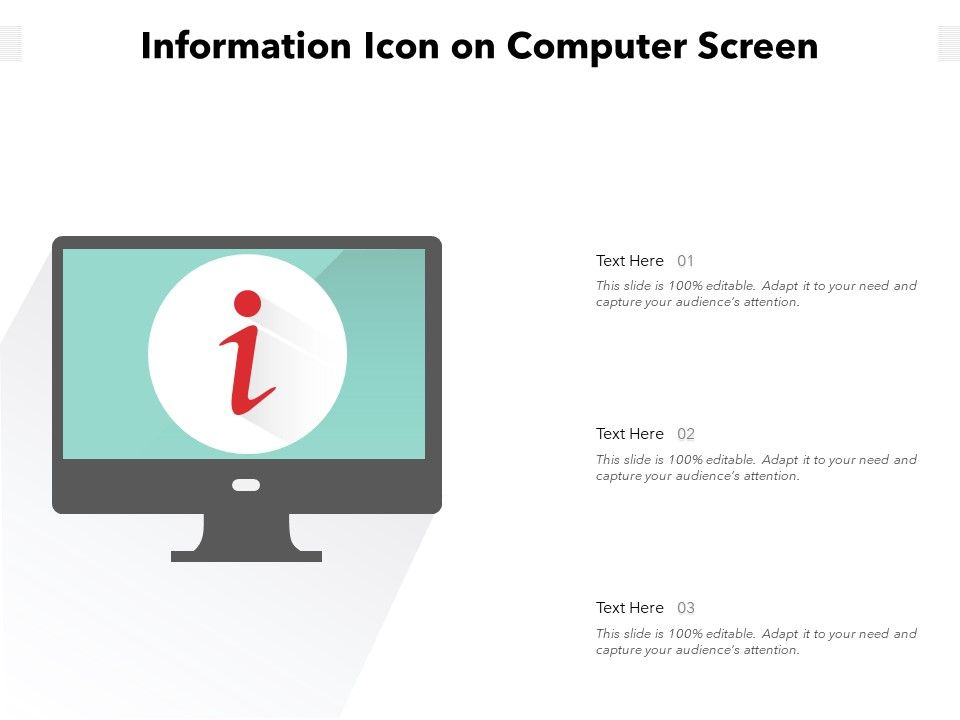 Information Icon on Computer Screen

i

Text Here 01
This slide is 100% editable. Adapt it to your need and capture your audience's attention.

Text Here 02
This slide is 100% editable. Adapt it to your need and capture your audience's attention.

Text Here 03
This slide is 100% editable. Adapt it to your need and capture your audience's attention.